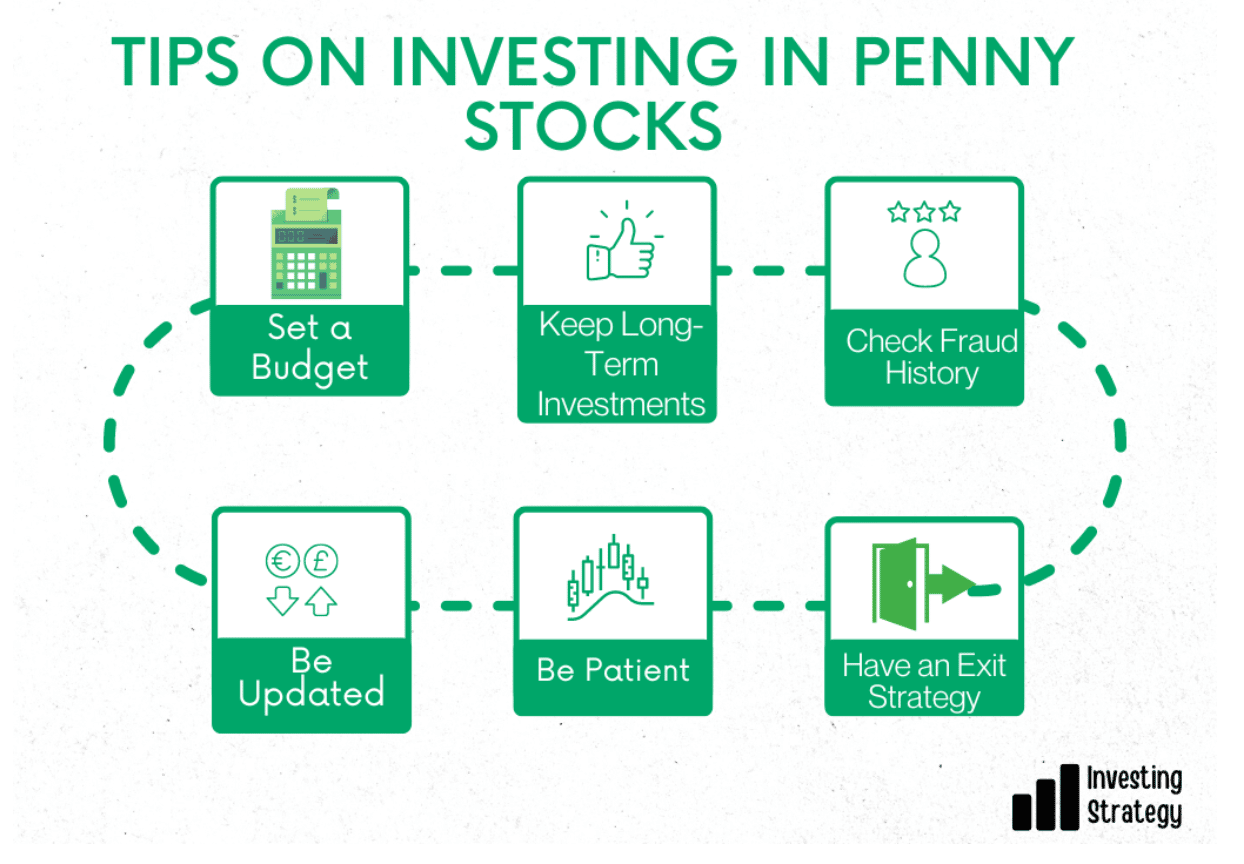 TIPS ON INVESTING IN PENNY STOCKS

Set a Budget

Keep Long-Term Investments

Check Fraud History

Be Updated

Be Patient

Have an Exit Strategy

Investing Strategy